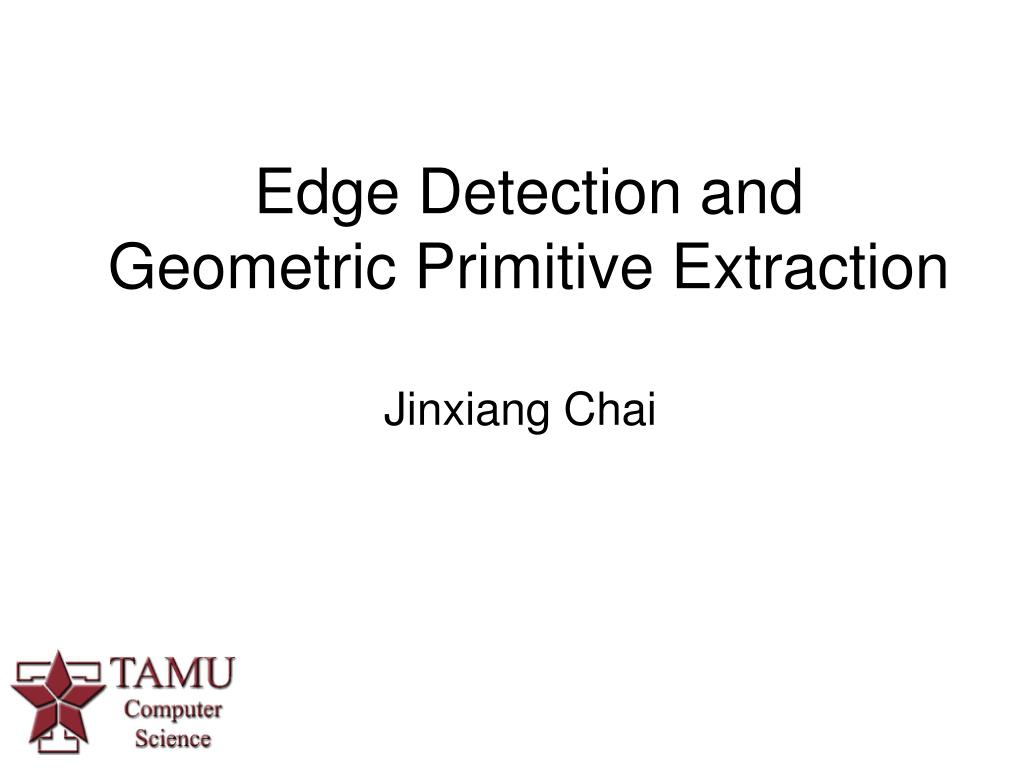 Edge Detection and
Geometric Primitive Extraction

Jinxiang Chai

TAMU
Computer
Science